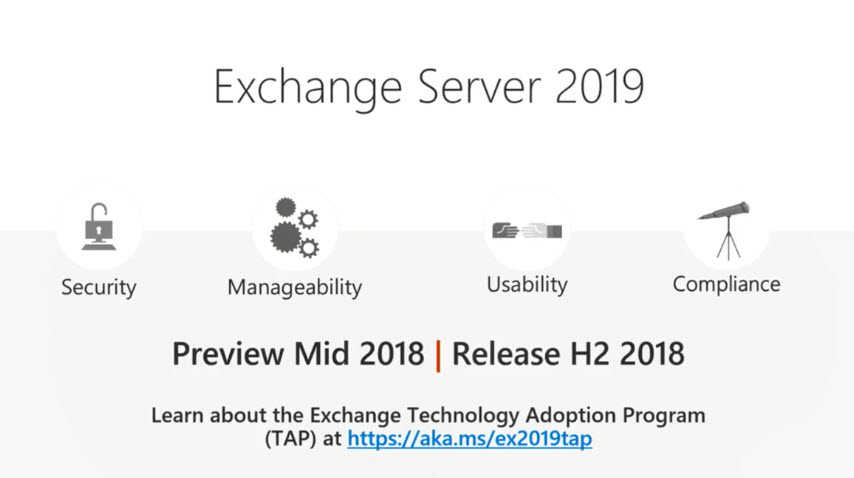 Exchange Server 2019

Security

Manageability

Usability

Compliance

Preview Mid 2018 | Release H2 2018

Learn about the Exchange Technology Adoption Program (TAP) at https://aka.ms/ex2019tap